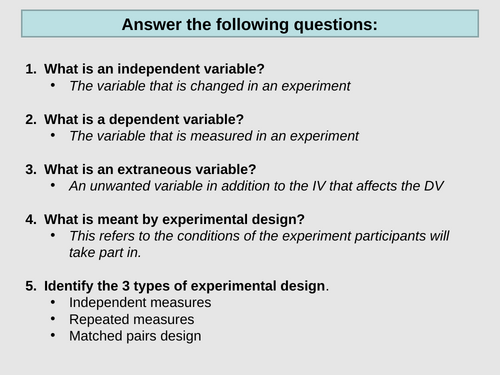 Answer the following questions:

1. What is an independent variable?
• The variable that is changed in an experiment

2. What is a dependent variable?
• The variable that is measured in an experiment

3. What is an extraneous variable?
• An unwanted variable in addition to the IV that affects the DV

4. What is meant by experimental design?
• This refers to the conditions of the experiment participants will take part in.

5. Identify the 3 types of experimental design.
• Independent measures
• Repeated measures
• Matched pairs design